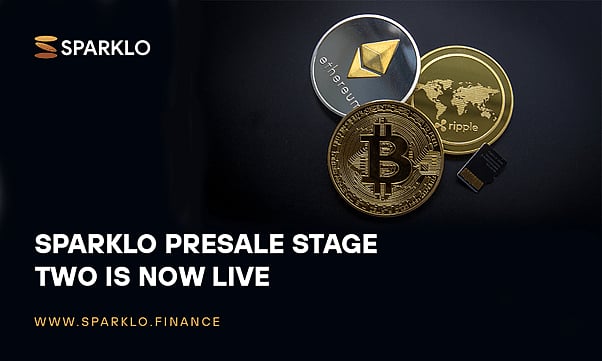 SPARKLO

ethereum

ripple

SPARKLO PRESALE STAGE TWO IS NOW LIVE

WWW.SPARKLO.FINANCE